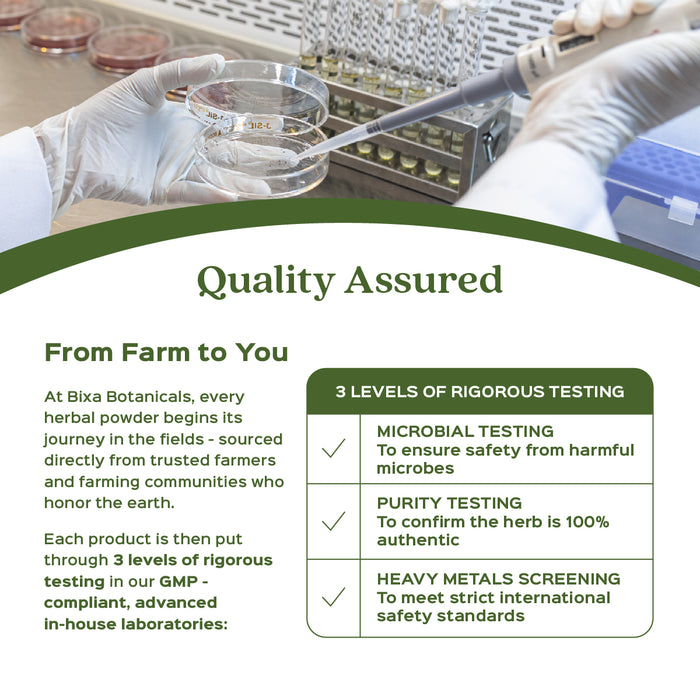 Quality Assured

From Farm to You

At Bixa Botanicals, every herbal powder begins its journey in the fields - sourced directly from trusted farmers and farming communities who honor the earth.

Each product is then put through 3 levels of rigorous testing in our GMP - compliant, advanced in-house laboratories:

3 LEVELS OF RIGOROUS TESTING

✓ MICROBIAL TESTING
To ensure safety from harmful microbes

✓ PURITY TESTING
To confirm the herb is 100% authentic

✓ HEAVY METALS SCREENING
To meet strict international safety standards